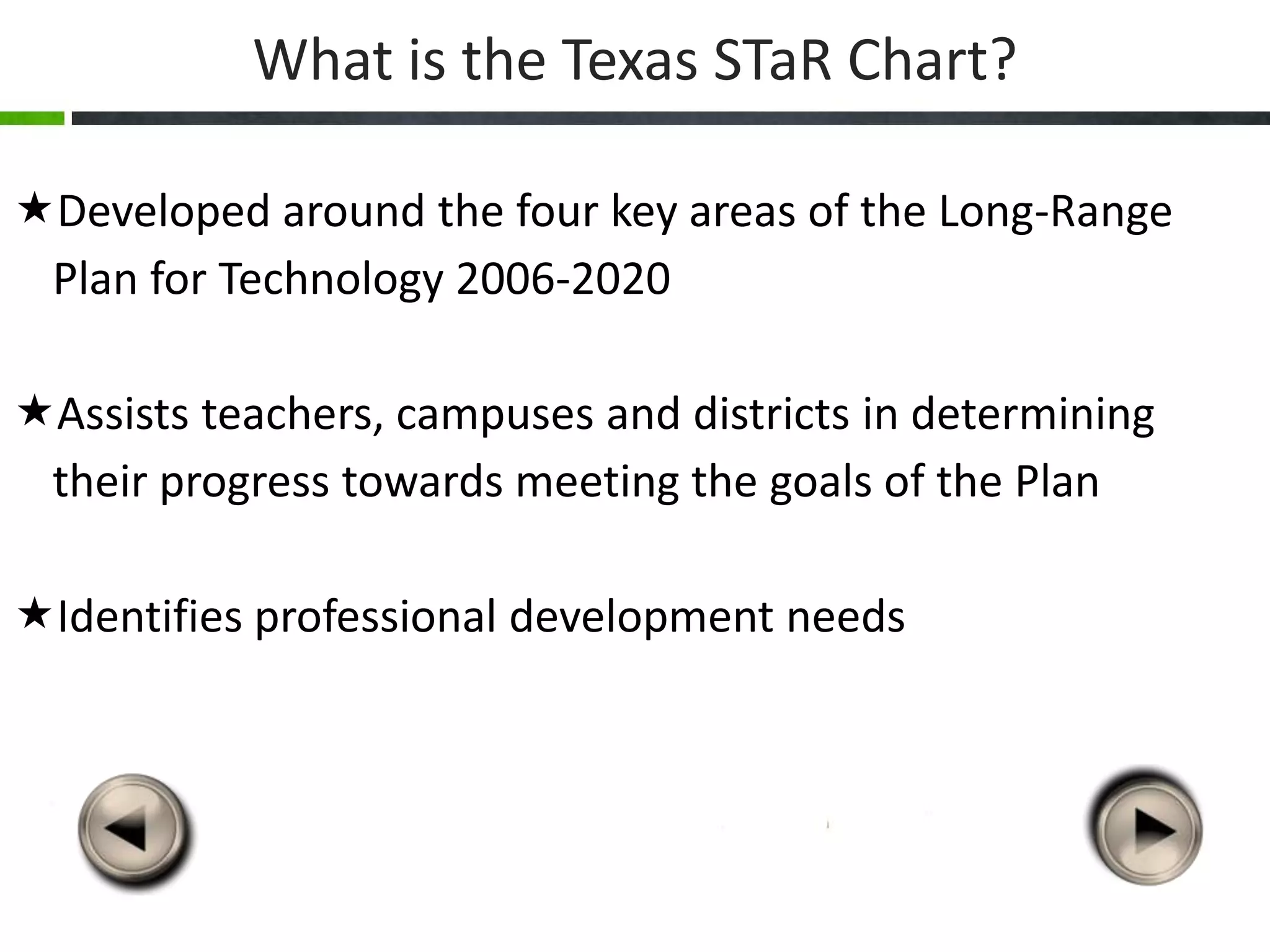 What is the Texas STaR Chart?

★Developed around the four key areas of the Long-Range Plan for Technology 2006-2020

★Assists teachers, campuses and districts in determining their progress towards meeting the goals of the Plan

★Identifies professional development needs